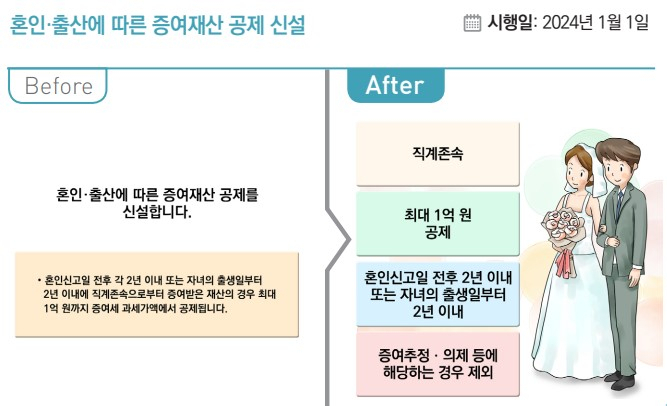 혼인·출산에 따른 증여재산 공제 신설

시행일: 2024년 1월 1일

Before

혼인·출산에 따른 증여재산 공제를 신설합니다.

• 혼인신고일 전후 각 2년 이내 또는 자녀의 출생일부터 2년 이내에 직계존속으로부터 증여받은 재산의 경우 최대 1억 원까지 증여세 과세가액에서 공제됩니다.

After

직계존속

최대 1억 원
공제

혼인신고일 전후 2년 이내
또는 자녀의 출생일부터
2년 이내

증여추정 · 의제 등에
해당하는 경우 제외